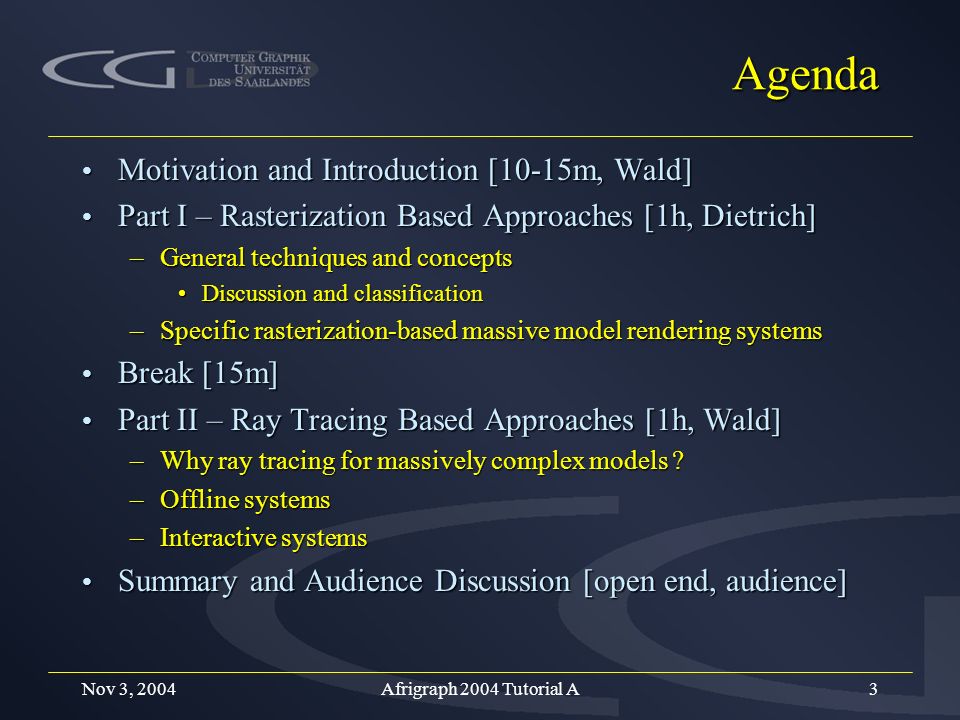 CG COMPUTER GRAPHIK UNIVERSITÄT DES SAARLANDES

Agenda

• Motivation and Introduction [10-15m, Wald]
• Part I – Rasterization Based Approaches [1h, Dietrich]
– General techniques and concepts
• Discussion and classification
– Specific rasterization-based massive model rendering systems
• Break [15m]
• Part II – Ray Tracing Based Approaches [1h, Wald]
– Why ray tracing for massively complex models ?
– Offline systems
– Interactive systems
• Summary and Audience Discussion [open end, audience]

Nov 3, 2004 Afrigraph 2004 Tutorial A 3